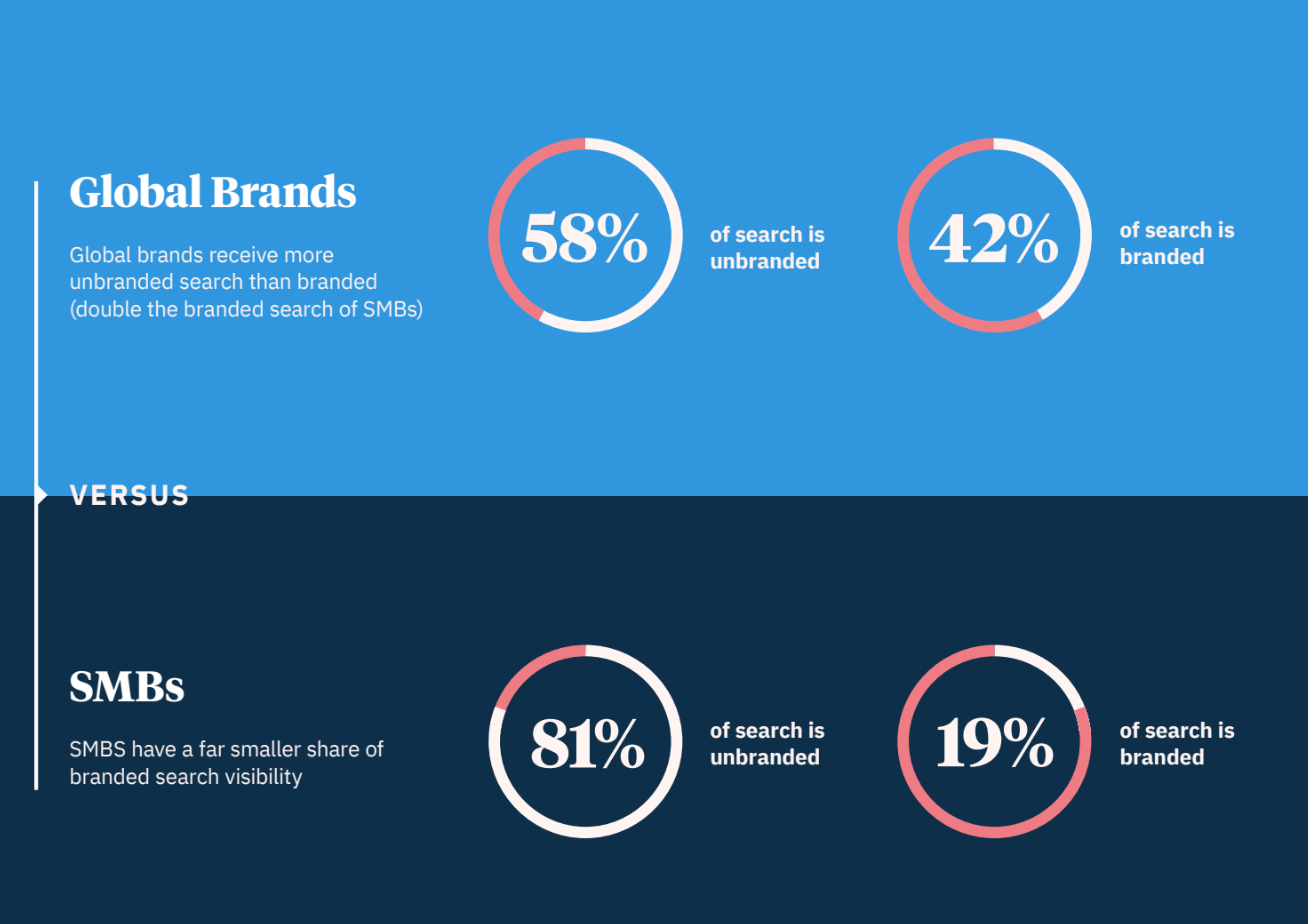 Global Brands

Global brands receive more unbranded search than branded (double the branded search of SMBs)

58%

of search is unbranded

42%

of search is branded

VERSUS

SMBs

SMBS have a far smaller share of branded search visibility

81%

of search is unbranded

19%

of search is branded